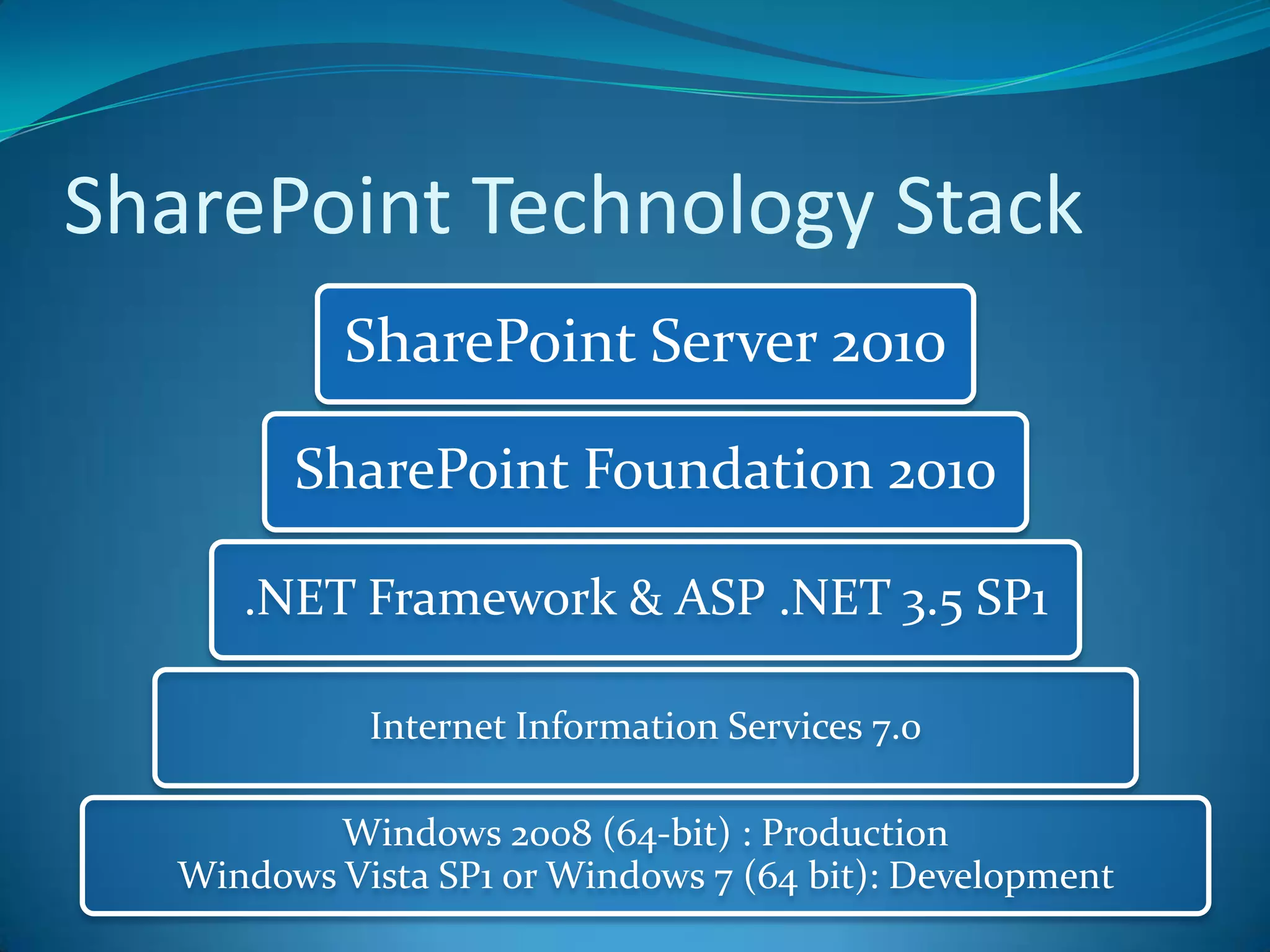 SharePoint Technology Stack

SharePoint Server 2010

SharePoint Foundation 2010

.NET Framework & ASP .NET 3.5 SP1

Internet Information Services 7.0

Windows 2008 (64-bit) : Production
Windows Vista SP1 or Windows 7 (64 bit): Development